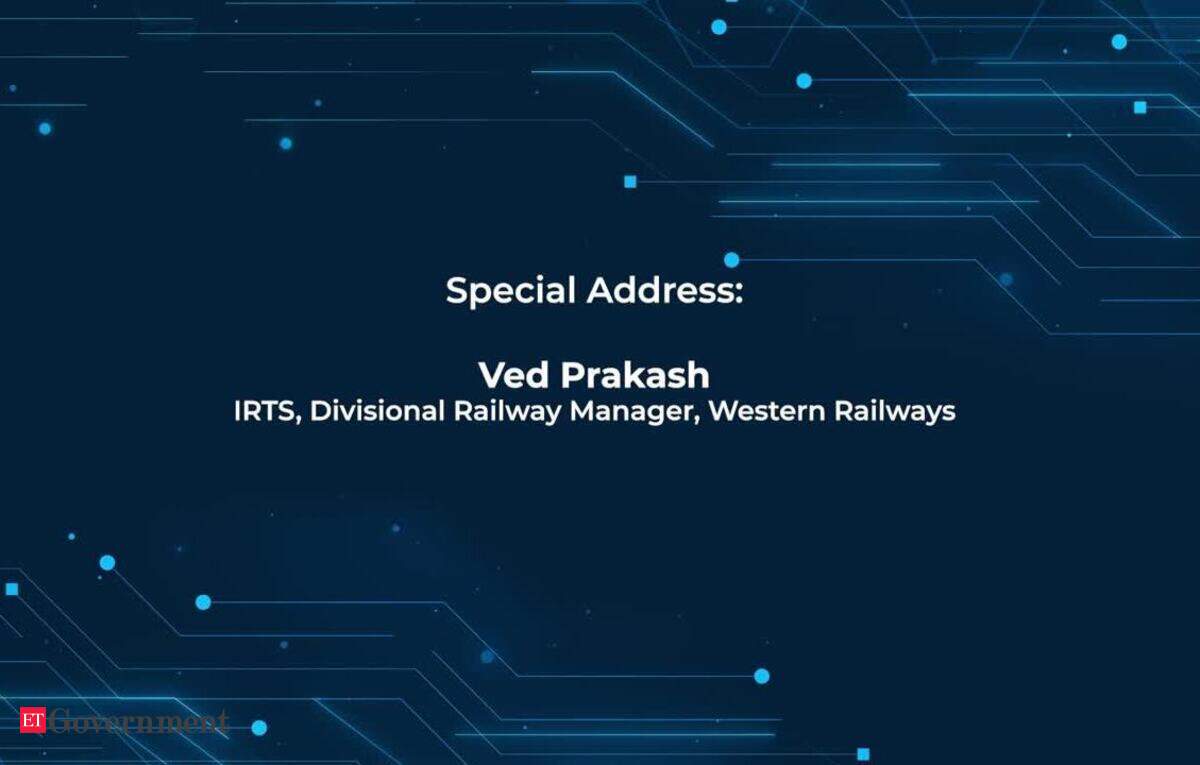 Special Address:

Ved Prakash
IRTS, Divisional Railway Manager, Western Railways

ET Government